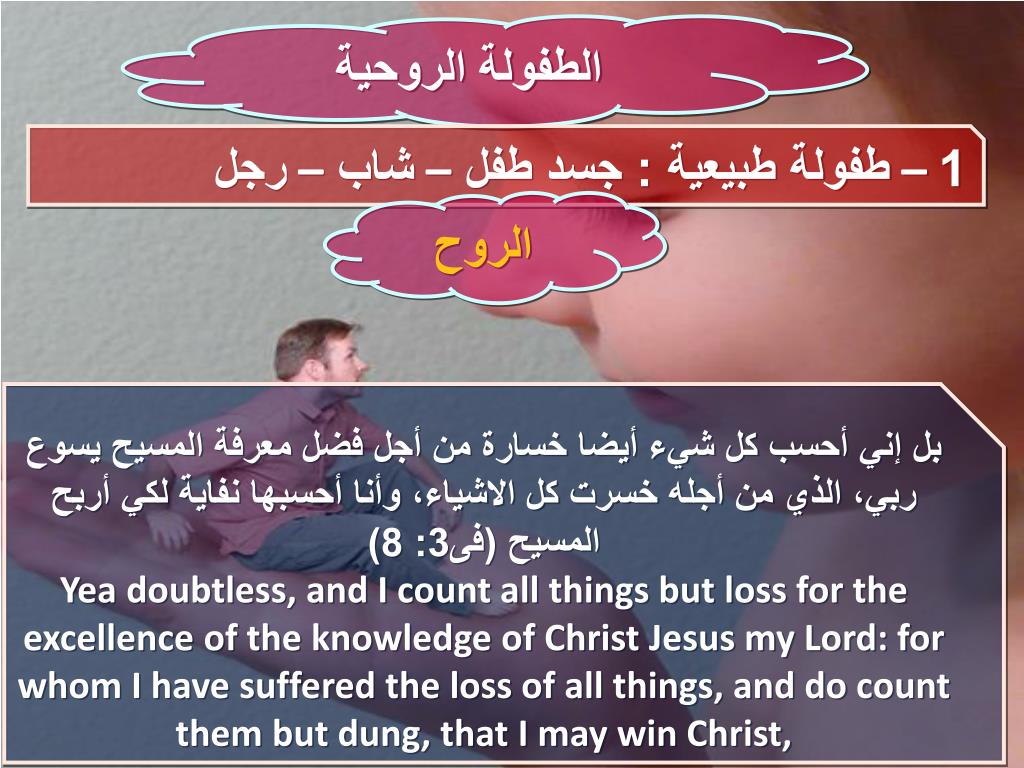 الطفولة الروحية

1 – طفولة طبيعية : جسد طفل – شاب – رجل

الروح

بل إني أحسب كل شيء أيضا خسارة من أجل فضل معرفة المسيح يسوع ربي، الذي من أجله خسرت كل الاشياء، وأنا أحسبها نفاية لكي أربح المسيح (فى3: 8)

Yea doubtless, and I count all things but loss for the excellence of the knowledge of Christ Jesus my Lord: for whom I have suffered the loss of all things, and do count them but dung, that I may win Christ,